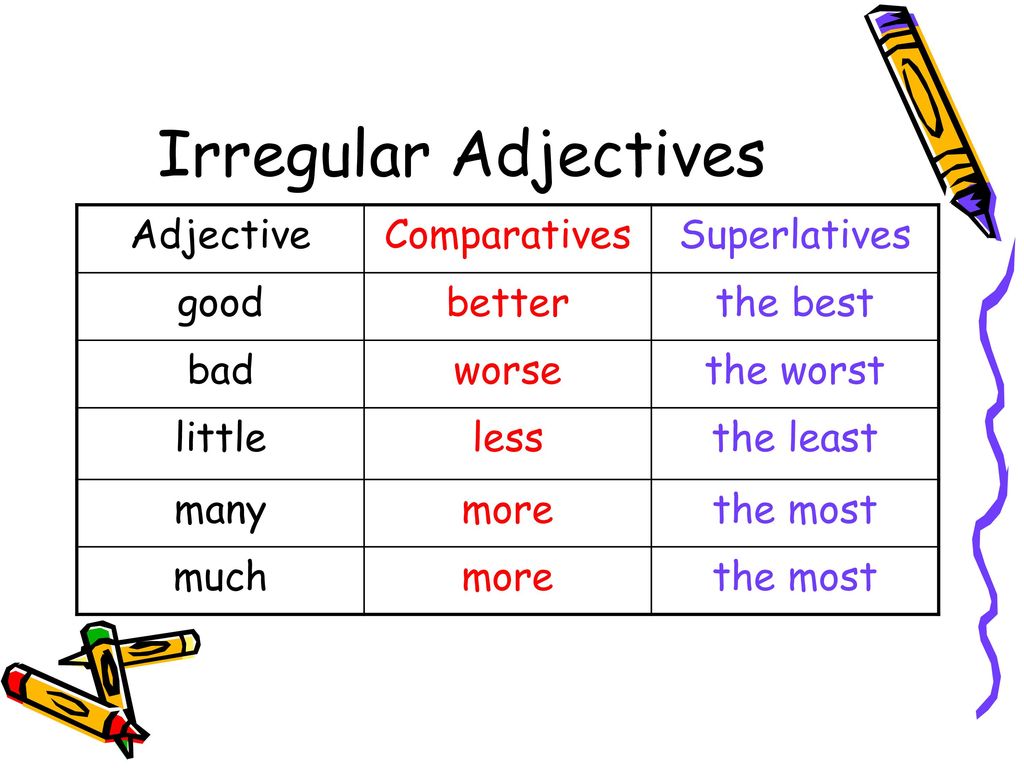 Irregular Adjectives

| Adjective | Comparatives | Superlatives |
|---|---|---|
| good | better | the best |
| bad | worse | the worst |
| little | less | the least |
| many | more | the most |
| much | more | the most |